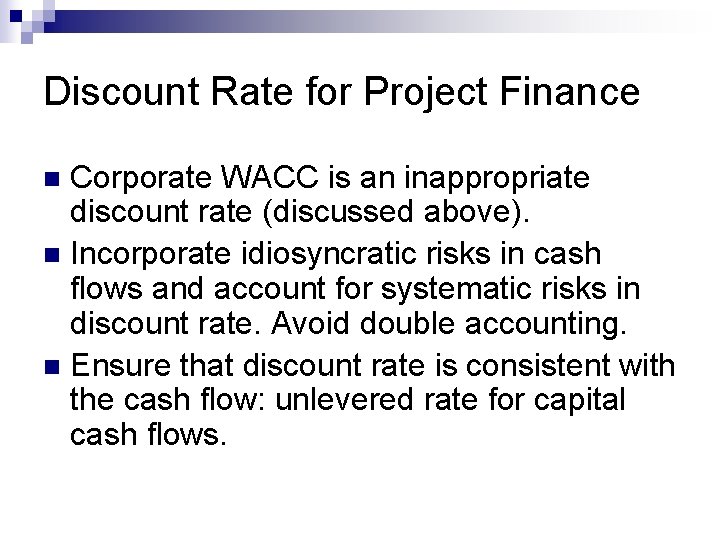 Discount Rate for Project Finance

• Corporate WACC is an inappropriate discount rate (discussed above).
• Incorporate idiosyncratic risks in cash flows and account for systematic risks in discount rate. Avoid double accounting.
• Ensure that discount rate is consistent with the cash flow: unlevered rate for capital cash flows.